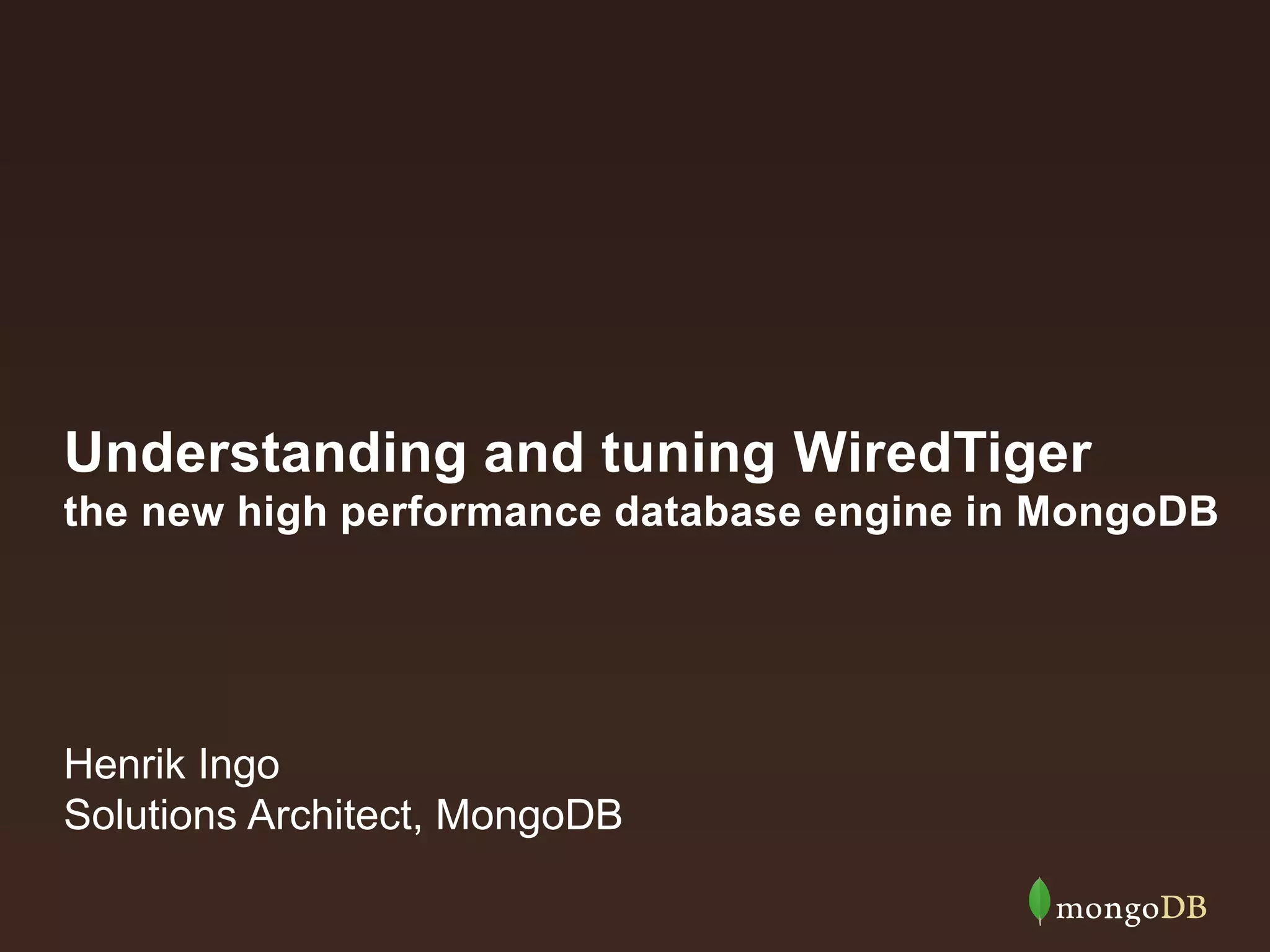 Understanding and tuning WiredTiger
the new high performance database engine in MongoDB

Henrik Ingo
Solutions Architect, MongoDB

mongoDB